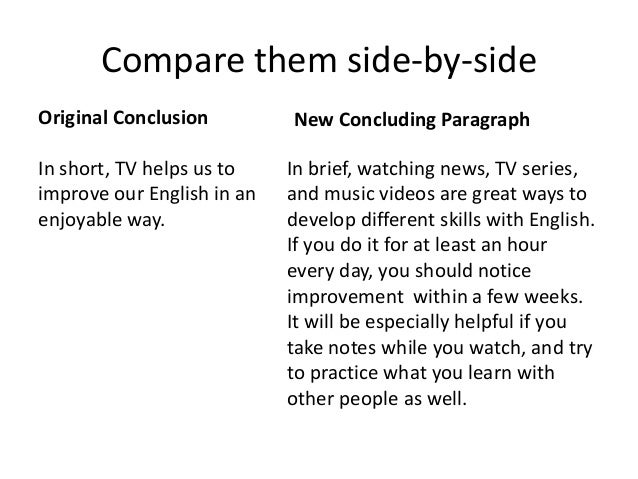 Compare them side-by-side

Original Conclusion

In short, TV helps us to improve our English in an enjoyable way.

New Concluding Paragraph

In brief, watching news, TV series, and music videos are great ways to develop different skills with English. If you do it for at least an hour every day, you should notice improvement within a few weeks. It will be especially helpful if you take notes while you watch, and try to practice what you learn with other people as well.